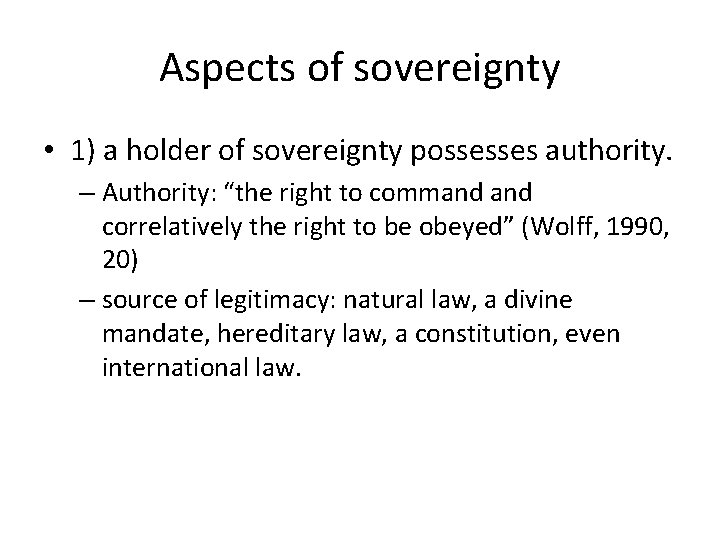 Aspects of sovereignty

• 1) a holder of sovereignty possesses authority.

– Authority: “the right to command and correlatively the right to be obeyed” (Wolff, 1990, 20)

– source of legitimacy: natural law, a divine mandate, hereditary law, a constitution, even international law.